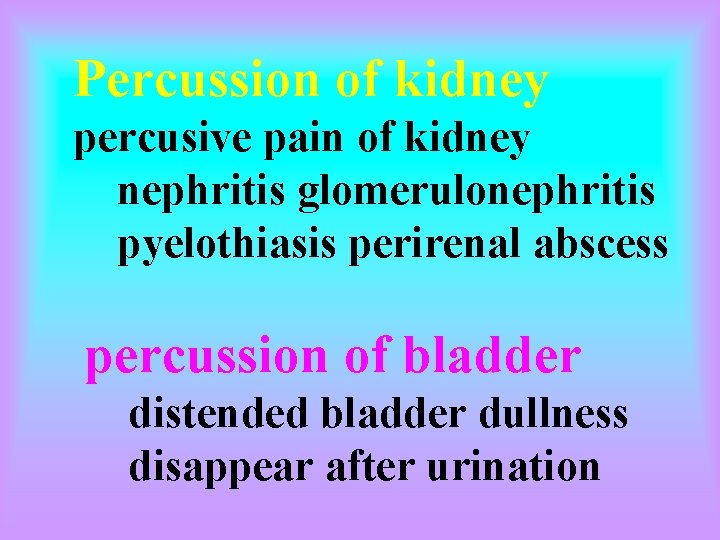 Percussion of kidney
percusive pain of kidney
nephritis glomerulonephritis
pyelothiasis perirenal abscess

percussion of bladder
distended bladder dullness
disappear after urination